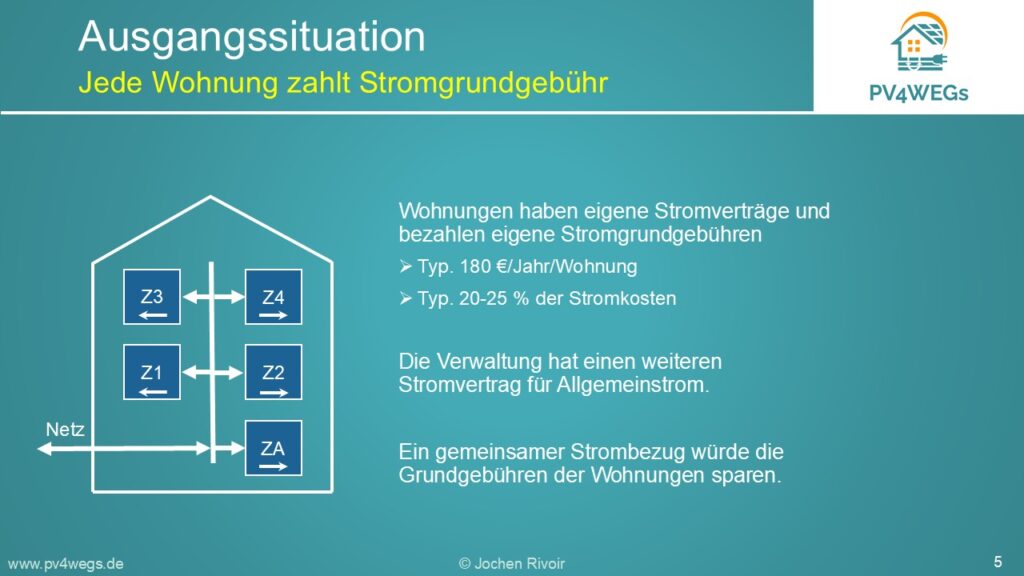 Ausgangssituation
Jede Wohnung zahlt Stromgrundgebühr

PV4WEGs

Z3
Z4
Z1
Z2
Netz
ZA

Wohnungen haben eigene Stromverträge und bezahlen eigene Stromgrundgebühren

➢ Typ. 180 €/Jahr/Wohnung

➢ Typ. 20-25 % der Stromkosten

Die Verwaltung hat einen weiteren Stromvertrag für Allgemeinstrom.

Ein gemeinsamer Strombezug würde die Grundgebühren der Wohnungen sparen.

www.pv4wegs.de © Jochen Rivoir 5